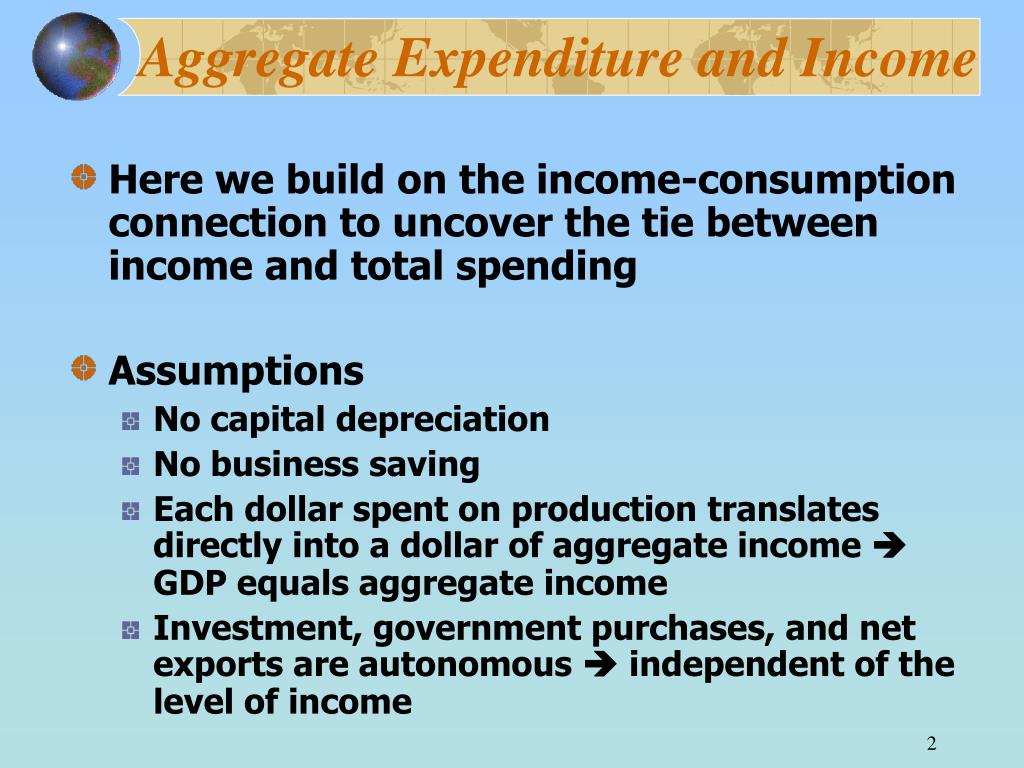 Aggregate Expenditure and Income

Here we build on the income-consumption connection to uncover the tie between income and total spending

Assumptions

No capital depreciation

No business saving

Each dollar spent on production translates directly into a dollar of aggregate income ➔ GDP equals aggregate income

Investment, government purchases, and net exports are autonomous ➔ independent of the level of income

2